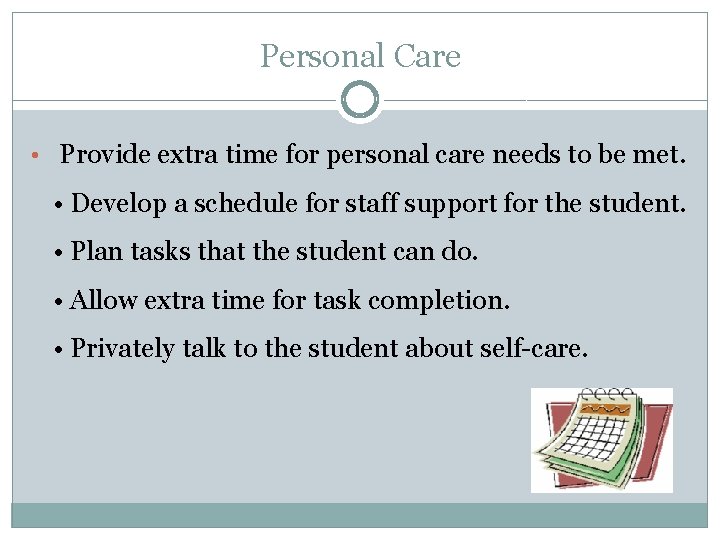 Personal Care

• Provide extra time for personal care needs to be met.

• Develop a schedule for staff support for the student.

• Plan tasks that the student can do.

• Allow extra time for task completion.

• Privately talk to the student about self-care.